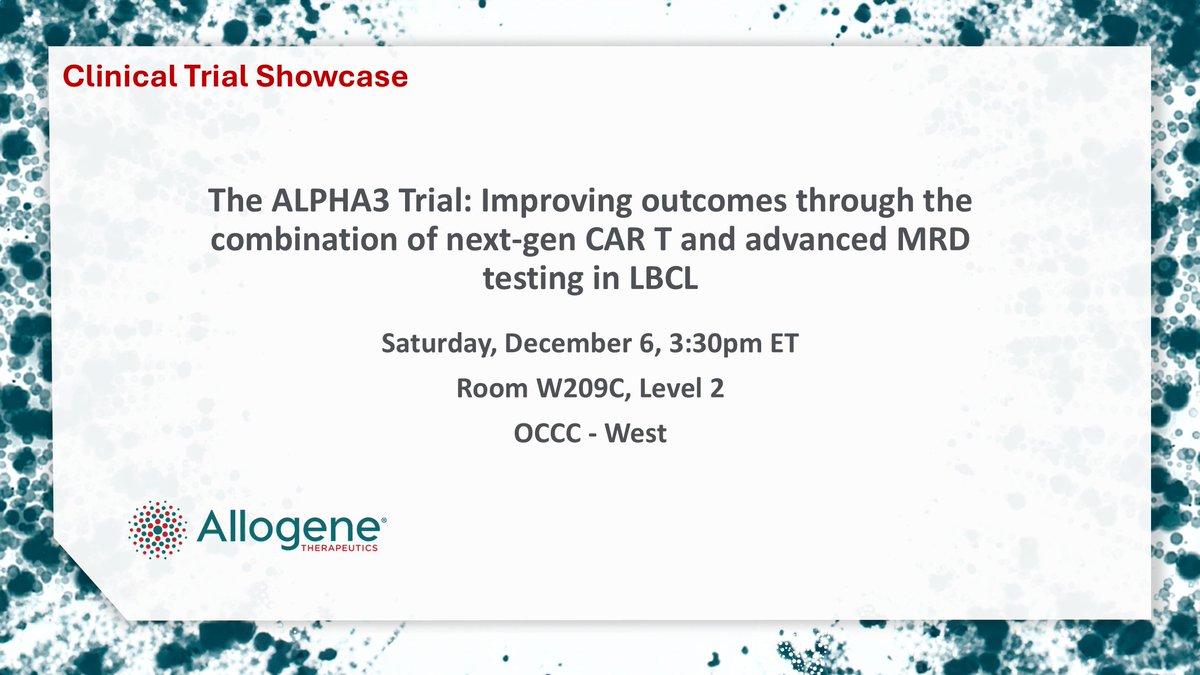 Clinical Trial Showcase

The ALPHA3 Trial: Improving outcomes through the combination of next-gen CAR T and advanced MRD testing in LBCL

Saturday, December 6, 3:30pm ET

Room W209C, Level 2

OCCC - West

Allogene®
THERAPEUTICS